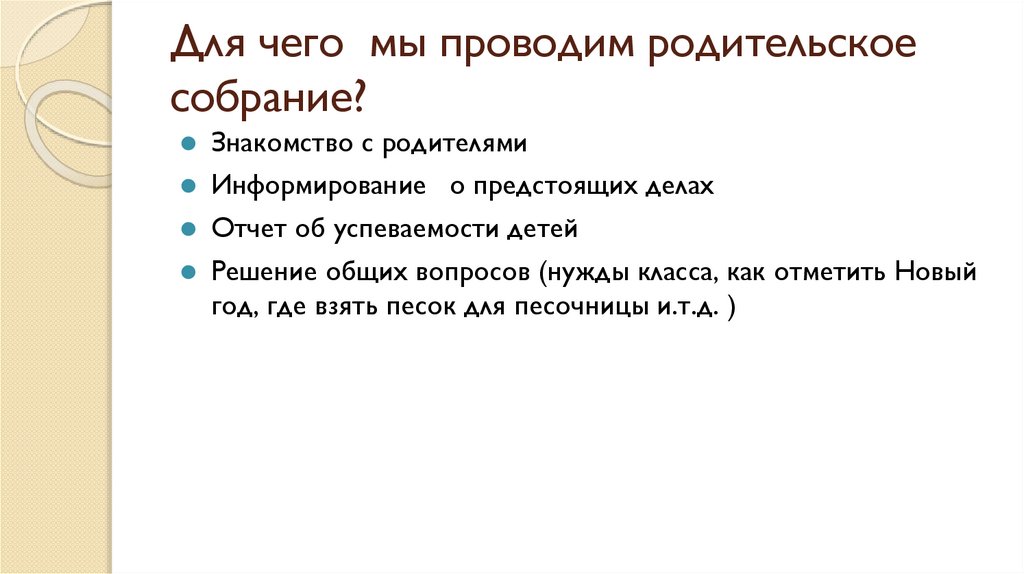 Для чего мы проводим родительское собрание?

- Знакомство с родителями
- Информирование о предстоящих делах
- Отчет об успеваемости детей
- Решение общих вопросов (нужды класса, как отметить Новый год, где взять песок для песочницы и.т.д. )